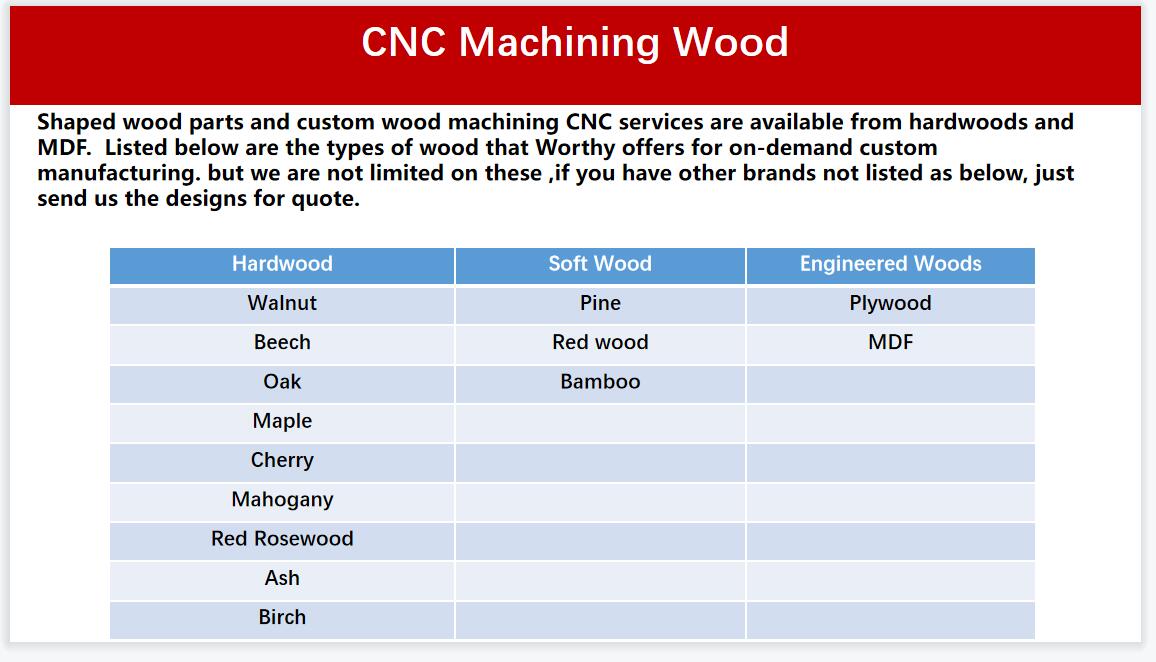 CNC Machining Wood

Shaped wood parts and custom wood machining CNC services are available from hardwoods and MDF.  Listed below are the types of wood that Worthy offers for on-demand custom manufacturing. but we are not limited on these ,if you have other brands not listed as below, just send us the designs for quote.

| Hardwood | Soft Wood | Engineered Woods |
|---|---|---|
| Walnut | Pine | Plywood |
| Beech | Red wood | MDF |
| Oak | Bamboo | |
| Maple | | |
| Cherry | | |
| Mahogany | | |
| Red Rosewood | | |
| Ash | | |
| Birch | | |